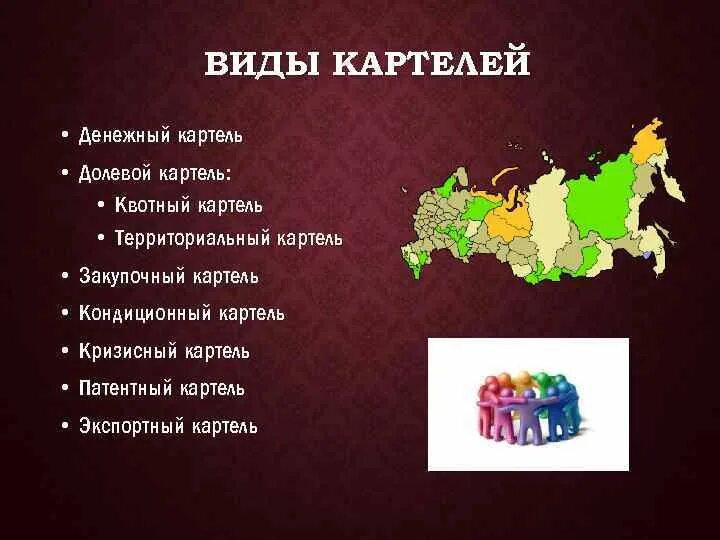 ВИДЫ КАРТЕЛЕЙ

• Денежный картель
• Долевой картель:
  • Квотный картель
  • Территориальный картель
• Закупочный картель
• Кондиционный картель
• Кризисный картель
• Патентный картель
• Экспортный картель